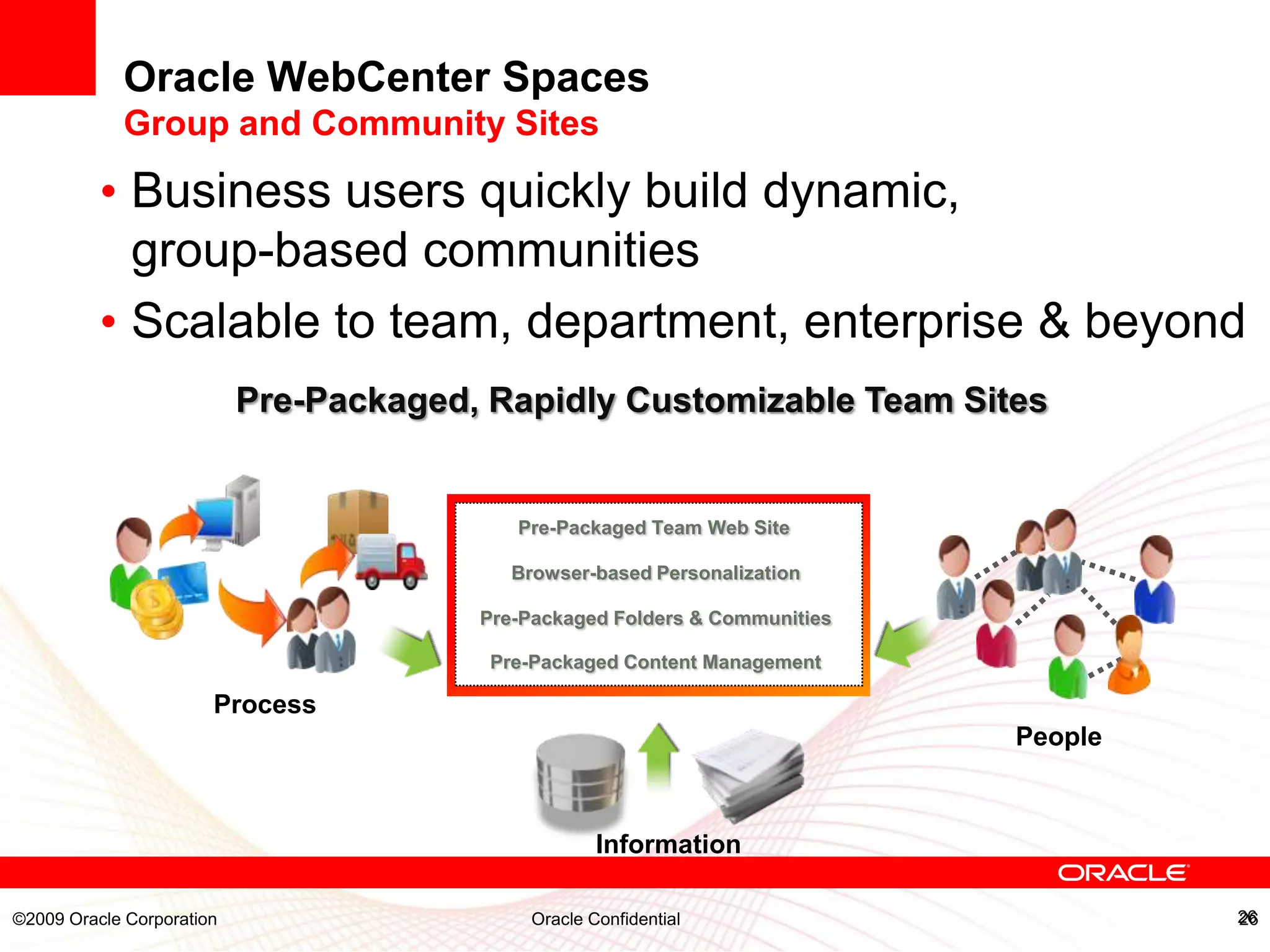 Oracle WebCenter Spaces
Group and Community Sites

• Business users quickly build dynamic, group-based communities
• Scalable to team, department, enterprise & beyond

Pre-Packaged, Rapidly Customizable Team Sites

Pre-Packaged Team Web Site
Browser-based Personalization
Pre-Packaged Folders & Communities
Pre-Packaged Content Management

Process

People

Information

ORACLE

©2009 Oracle Corporation

Oracle Confidential

26